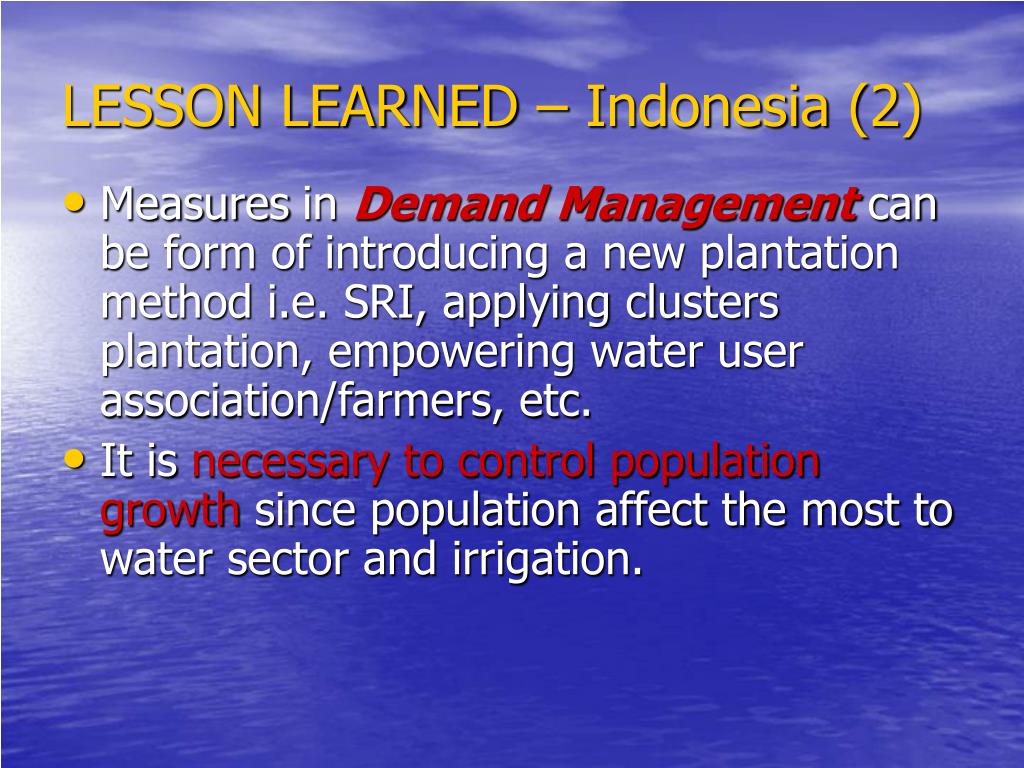 LESSON LEARNED – Indonesia (2)

• Measures in Demand Management can be form of introducing a new plantation method i.e. SRI, applying clusters plantation, empowering water user association/farmers, etc.

• It is necessary to control population growth since population affect the most to water sector and irrigation.